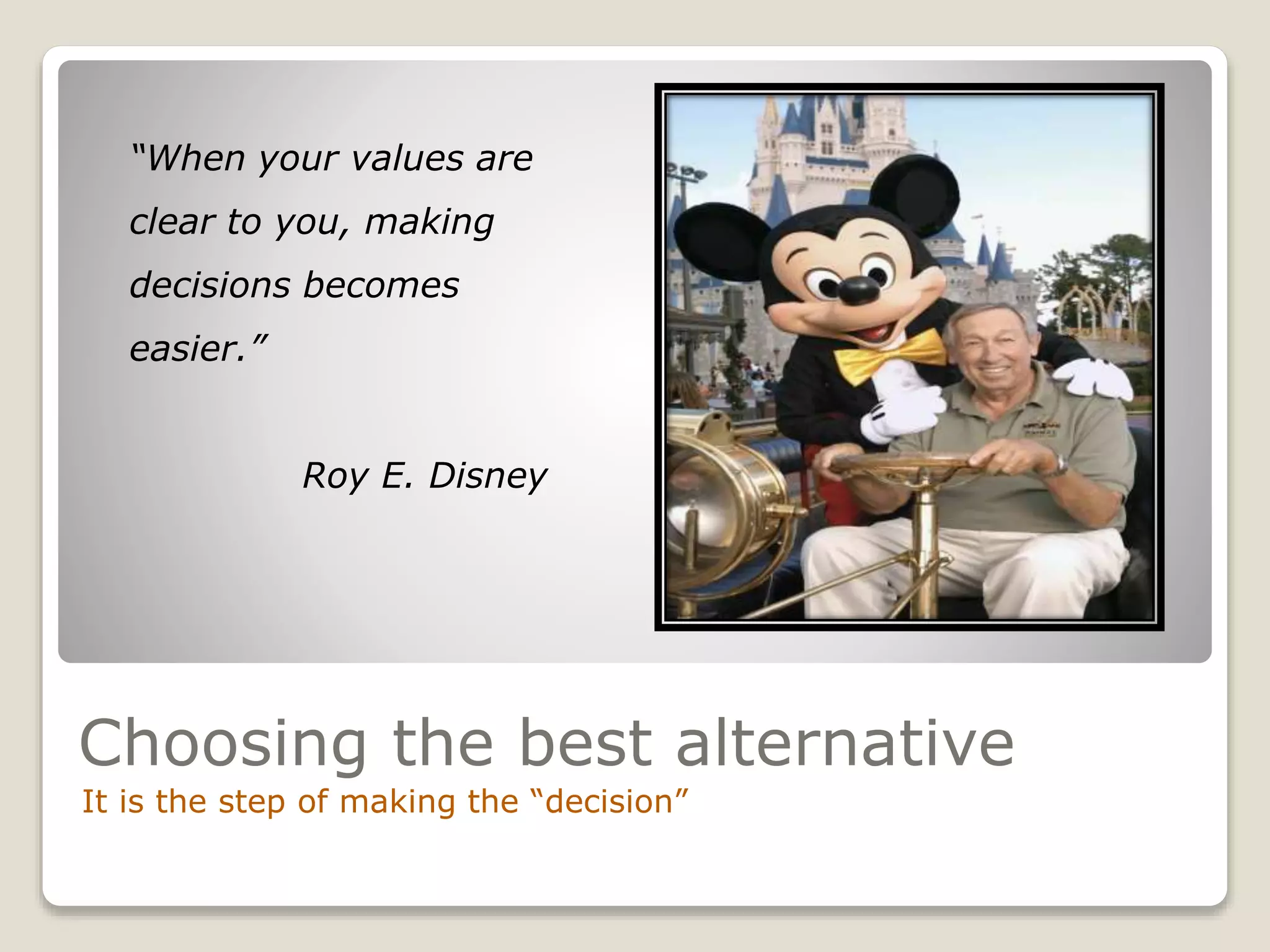 "When your values are clear to you, making decisions becomes easier."

Roy E. Disney

Choosing the best alternative

It is the step of making the "decision"